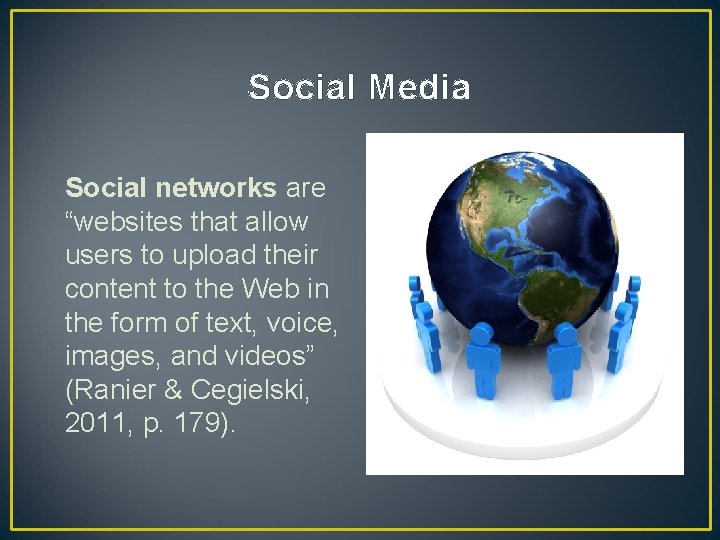 Social Media

Social networks are “websites that allow users to upload their content to the Web in the form of text, voice, images, and videos” (Ranier & Cegielski, 2011, p. 179).